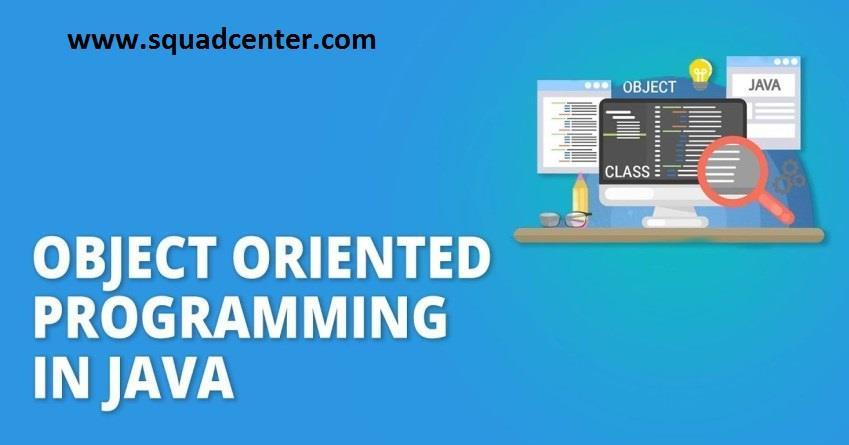 www.squadcenter.com

OBJECT

JAVA

CLASS

OBJECT ORIENTED PROGRAMMING IN JAVA